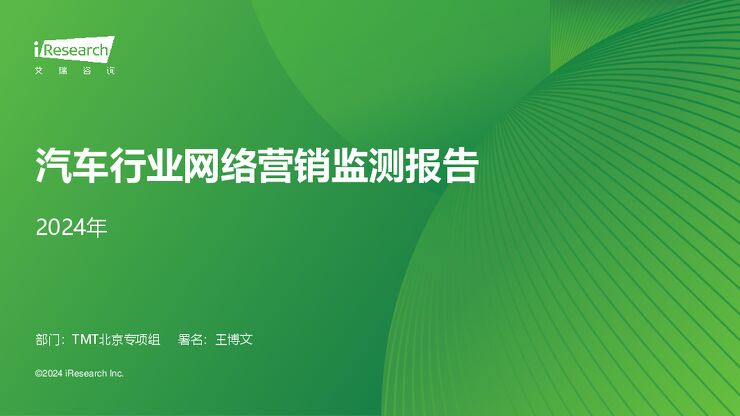 iResearch
艾瑞咨询

汽车行业网络营销监测报告

2024年

部门：TMT北京专项组 署名：王博文

©2024 iResearch Inc.